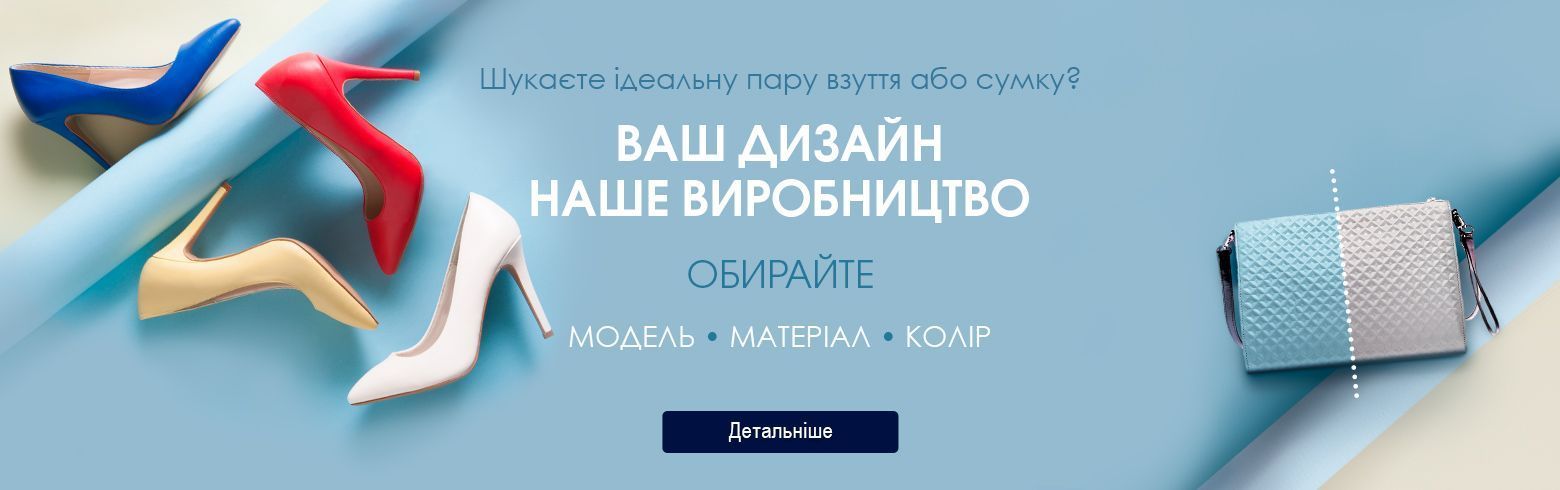 Шукаєте ідеальну пару взуття або сумку?

ВАШ ДИЗАЙН
НАШЕ ВИРОБНИЦТВО

ОБИРАЙТЕ

МОДЕЛЬ • МАТЕРІАЛ • КОЛІР

Детальніше